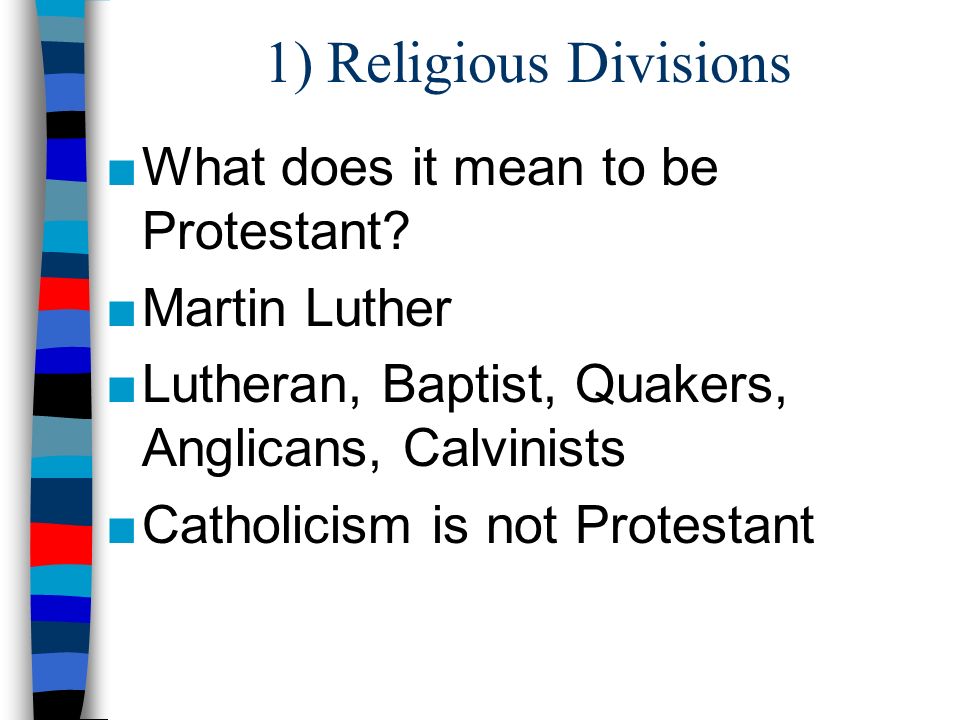 1) Religious Divisions

■ What does it mean to be Protestant?

■ Martin Luther

■ Lutheran, Baptist, Quakers, Anglicans, Calvinists

■ Catholicism is not Protestant